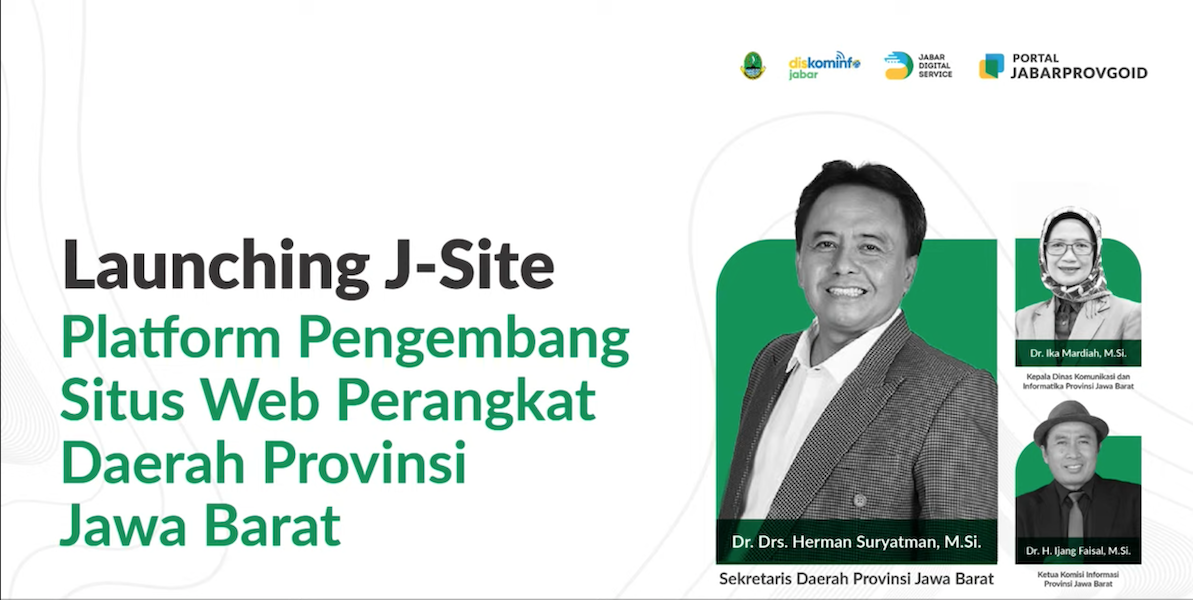 diskominfo jabar

JABAR DIGITAL SERVICE

PORTAL JABARPROVGOID

Launching J-Site
Platform Pengembang Situs Web Perangkat Daerah Provinsi Jawa Barat

Dr. Drs. Herman Suryatman, M.Si.
Sekretaris Daerah Provinsi Jawa Barat

Dr. Ika Mardiah, M.Si.
Kepala Dinas Komunikasi dan Informatika Provinsi Jawa Barat

Dr. H. Ijang Faisal, M.Si.
Ketua Komisi Informasi Provinsi Jawa Barat